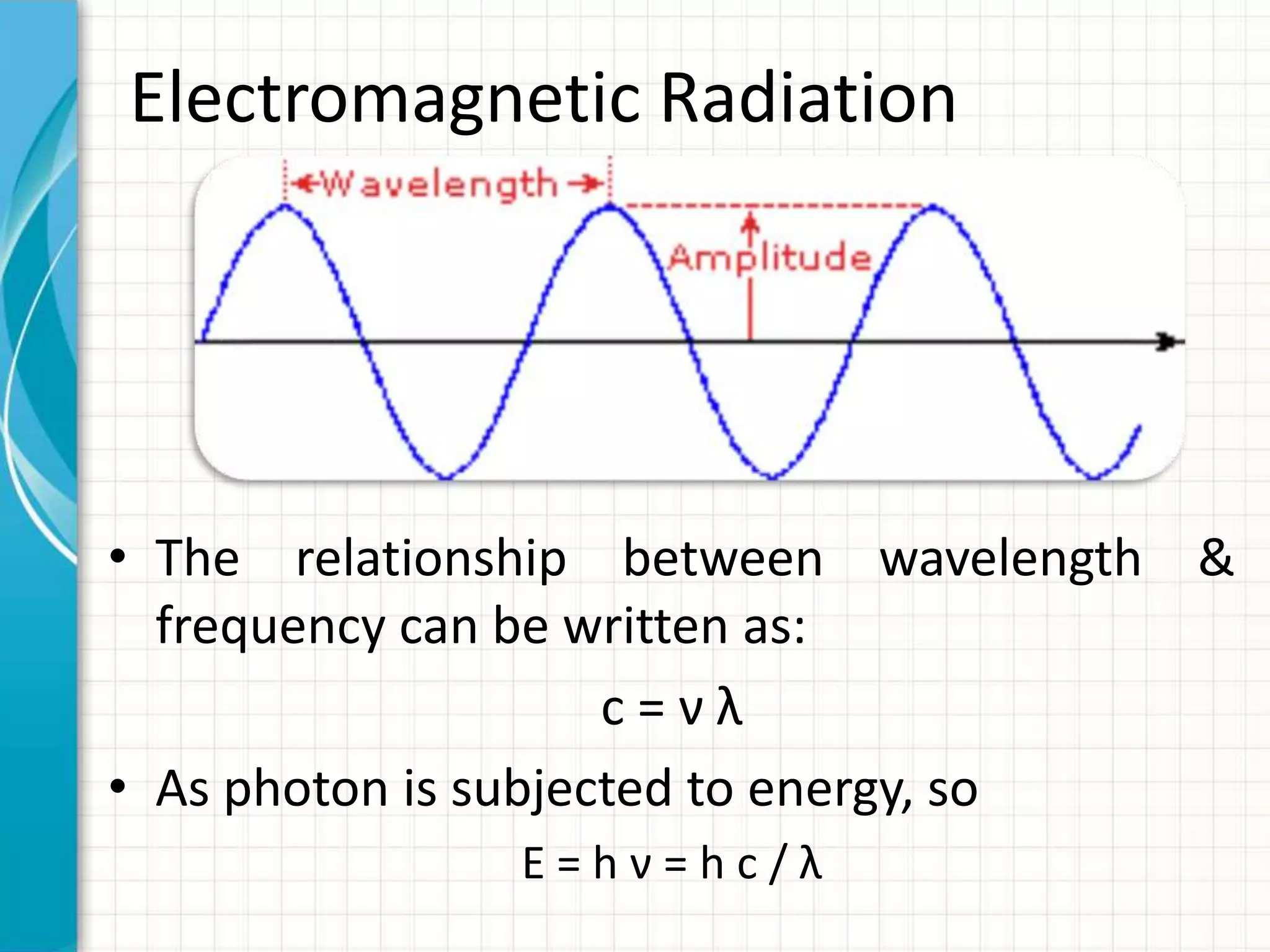 Electromagnetic Radiation

Wavelength

Amplitude

• The relationship between wavelength & frequency can be written as:

$c = \nu \lambda$

• As photon is subjected to energy, so

$E = h \nu = h c / \lambda$